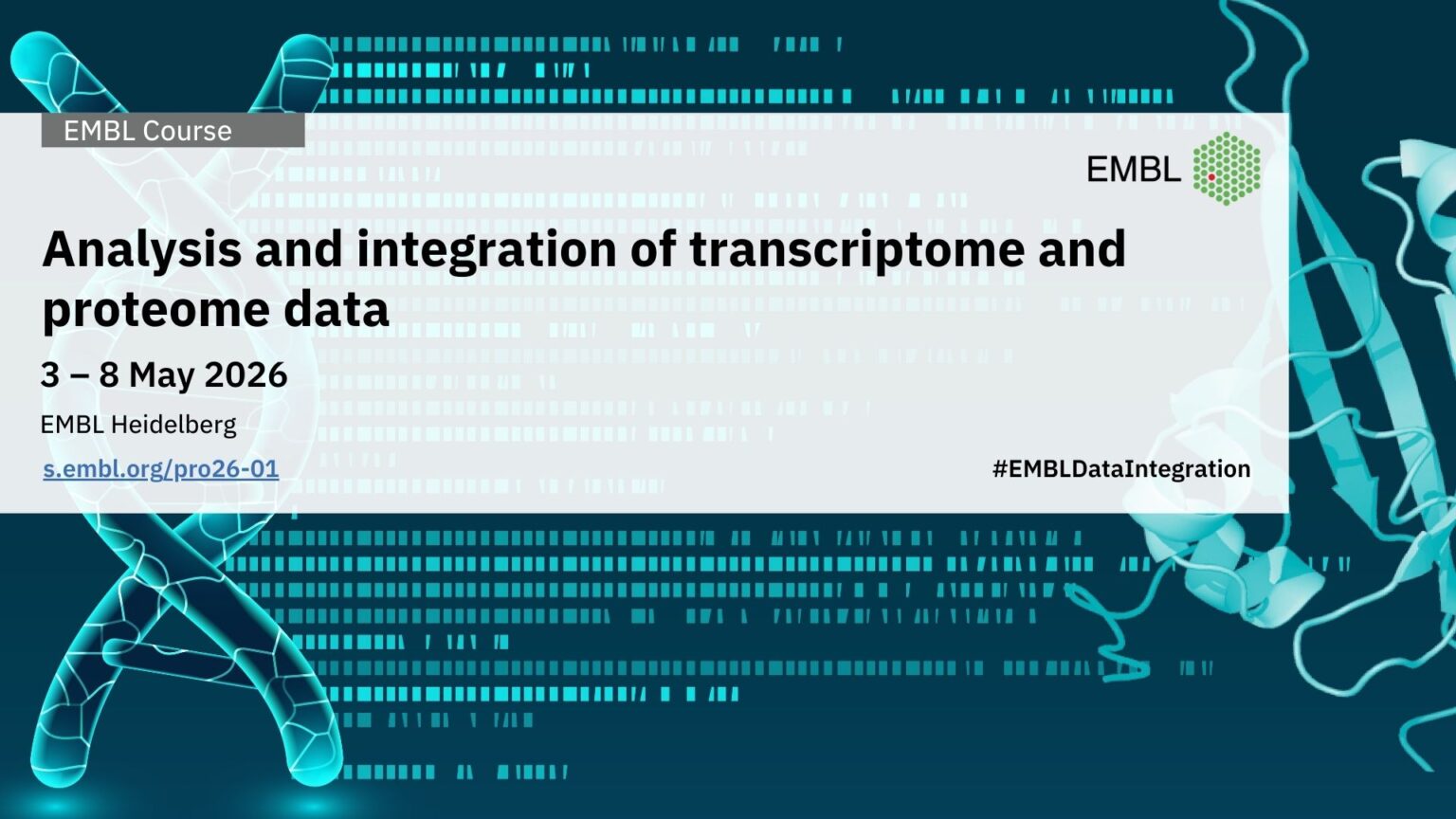 EMBL Course

EMBL

Analysis and integration of transcriptome and proteome data

3 – 8 May 2026

EMBL Heidelberg

s.embl.org/pro26-01

#EMBLDataIntegration